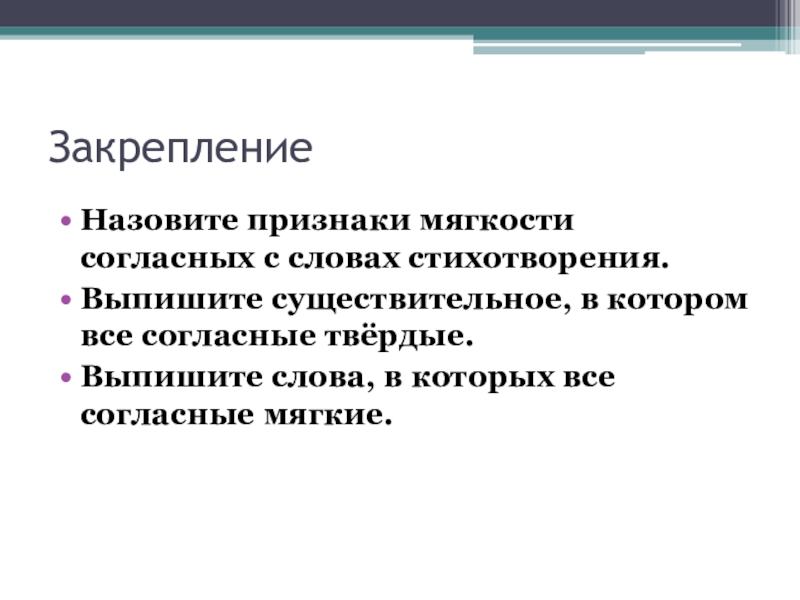 Закрепление

• Назовите признаки мягкости согласных с словах стихотворения.
• Выпишите существительное, в котором все согласные твёрдые.
• Выпишите слова, в которых все согласные мягкие.